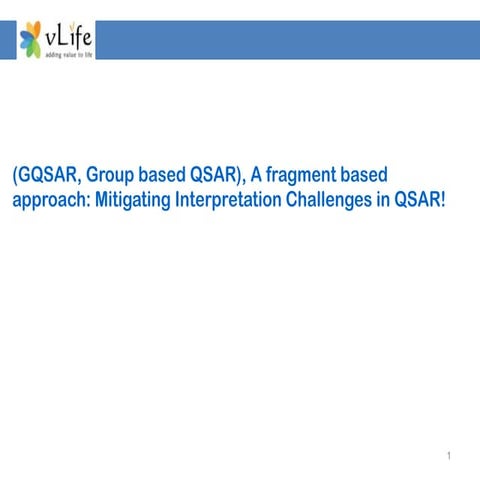 vLife
adding value to life

(GQSAR, Group based QSAR), A fragment based approach: Mitigating Interpretation Challenges in QSAR!

1